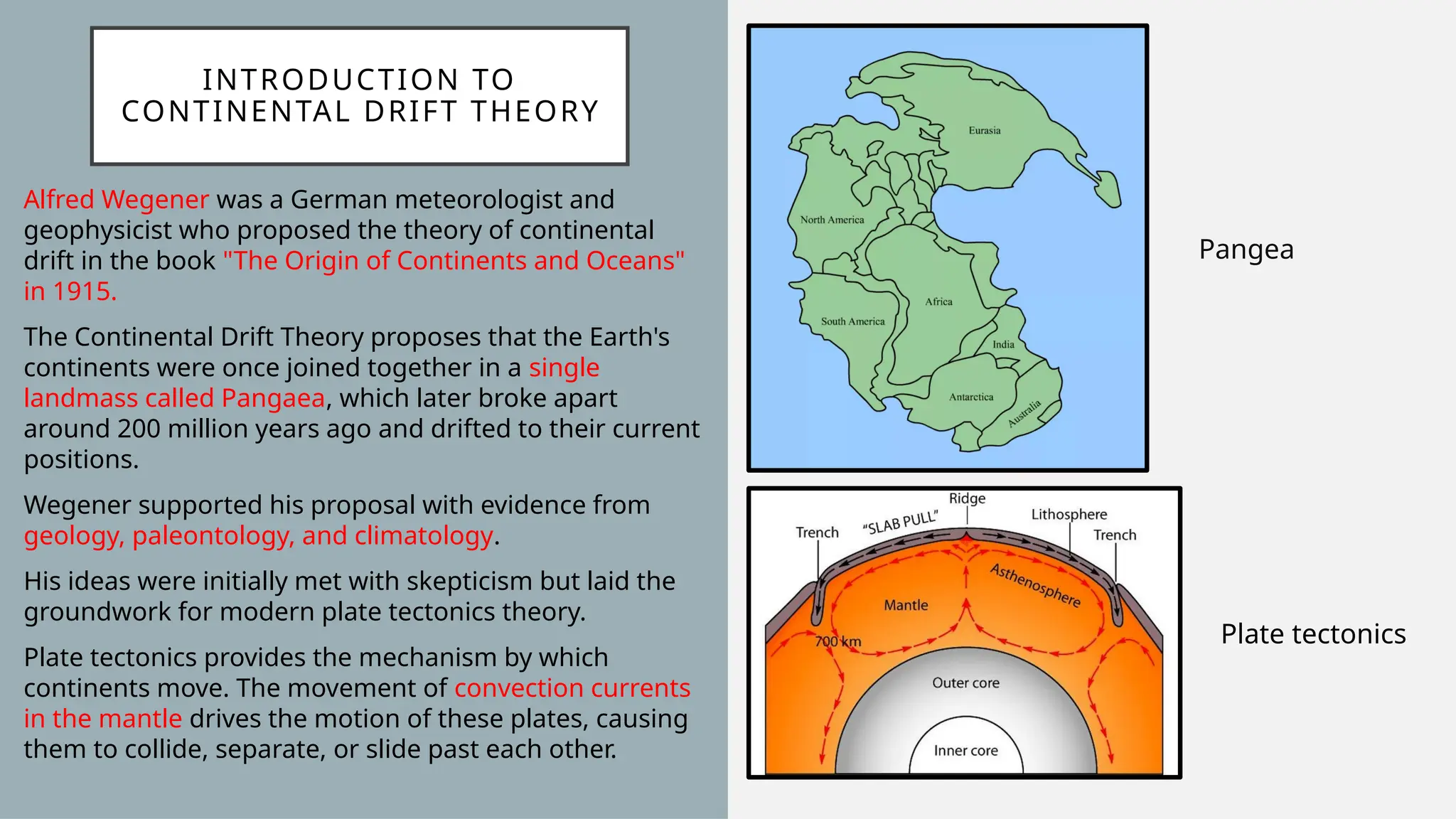 INTRODUCTION TO CONTINENTAL DRIFT THEORY

Alfred Wegener was a German meteorologist and geophysicist who proposed the theory of continental drift in the book "The Origin of Continents and Oceans" in 1915.

The Continental Drift Theory proposes that the Earth's continents were once joined together in a single landmass called Pangaea, which later broke apart around 200 million years ago and drifted to their current positions.

Wegener supported his proposal with evidence from geology, paleontology, and climatology.

His ideas were initially met with skepticism but laid the groundwork for modern plate tectonics theory.

Plate tectonics provides the mechanism by which continents move. The movement of convection currents in the mantle drives the motion of these plates, causing them to collide, separate, or slide past each other.

Eurasia
North America
Africa
South America
India
Antarctica
Australia

Pangea

Ridge
"SLAB PULL"
Lithosphere
Trench
Trench
Asthenosphere
Mantle
700 km
Outer core
Inner core

Plate tectonics